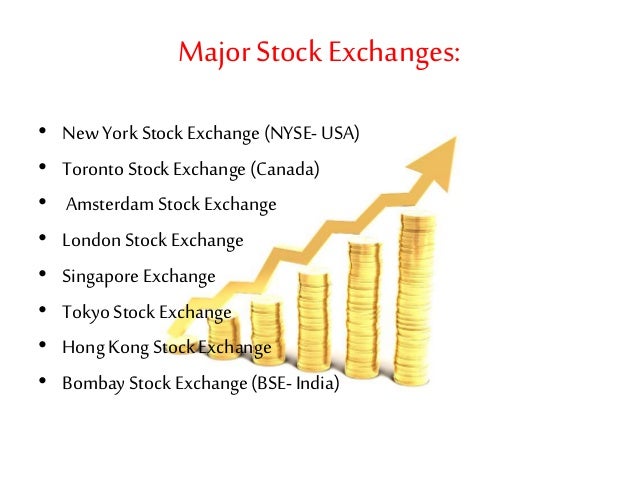 Major Stock Exchanges:

• New York Stock Exchange (NYSE- USA)
• Toronto Stock Exchange (Canada)
• Amsterdam Stock Exchange
• London Stock Exchange
• Singapore Exchange
• Tokyo Stock Exchange
• Hong Kong Stock Exchange
• Bombay Stock Exchange (BSE- India)